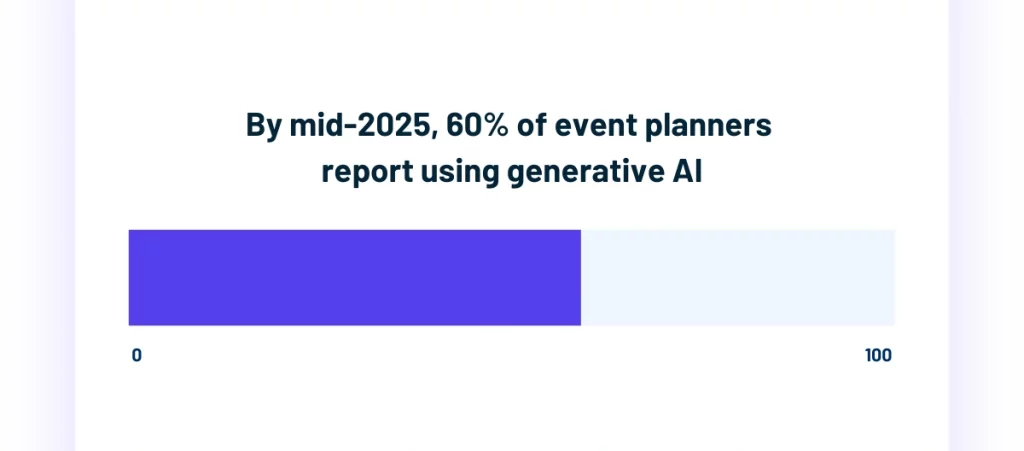 By mid-2025, 60% of event planners report using generative AI

0

100